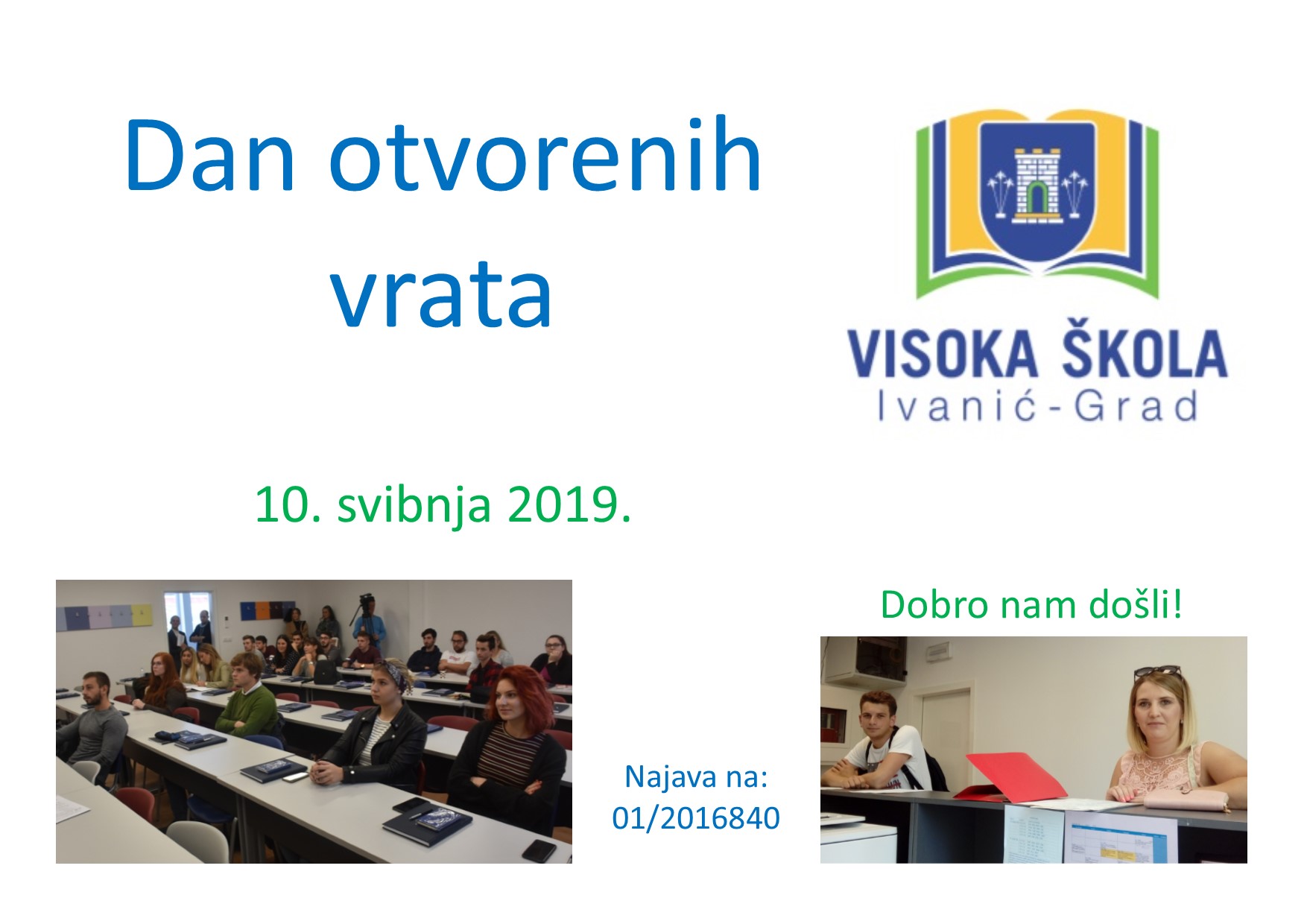 Dan otvorenih vrata

VISOKA ŠKOLA
Ivanić-Grad

10. svibnja 2019.

Dobro nam došli!

Najava na:
01/2016840